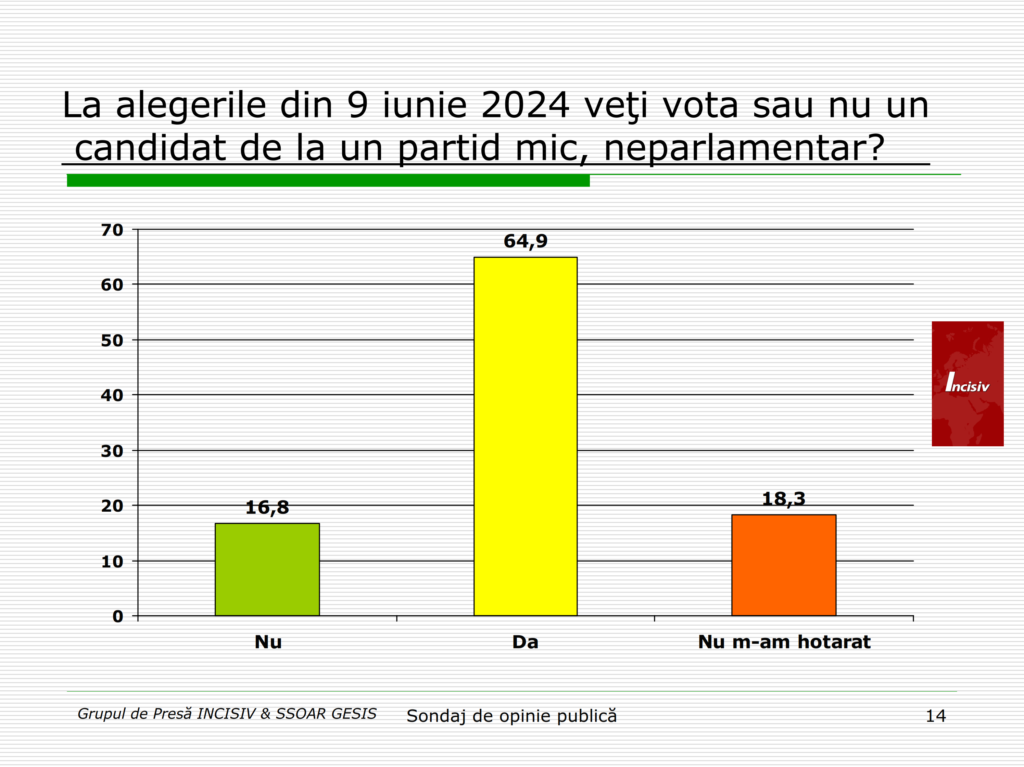 La alegerile din 9 iunie 2024 veţi vota sau nu un candidat de la un partid mic, neparlamentar?

70
60
50
40
30
20
10
0

16,8
64,9
18,3

Nu
Da
Nu m-am hotarat

Incisiv

Grupul de Presă INCISIV & SSOAR GESIS
Sondaj de opinie publică
14